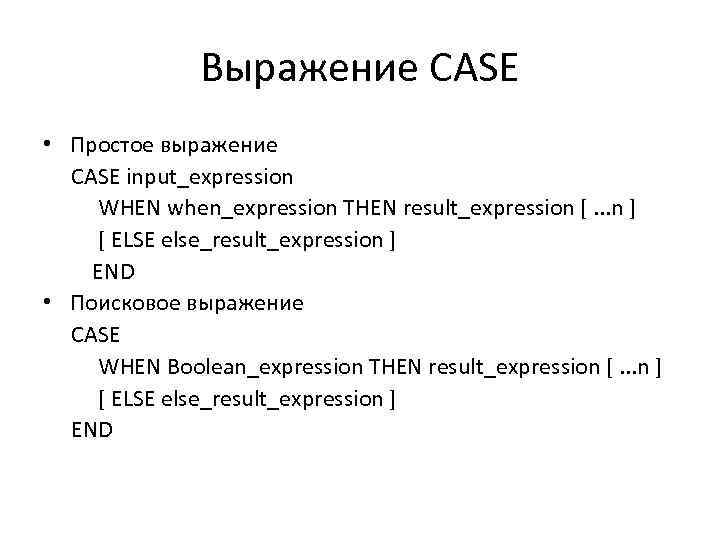 Выражение CASE

• Простое выражение
CASE input_expression
WHEN when_expression THEN result_expression [ ...n ]
[ ELSE else_result_expression ]
END

• Поисковое выражение
CASE
WHEN Boolean_expression THEN result_expression [ ...n ]
[ ELSE else_result_expression ]
END